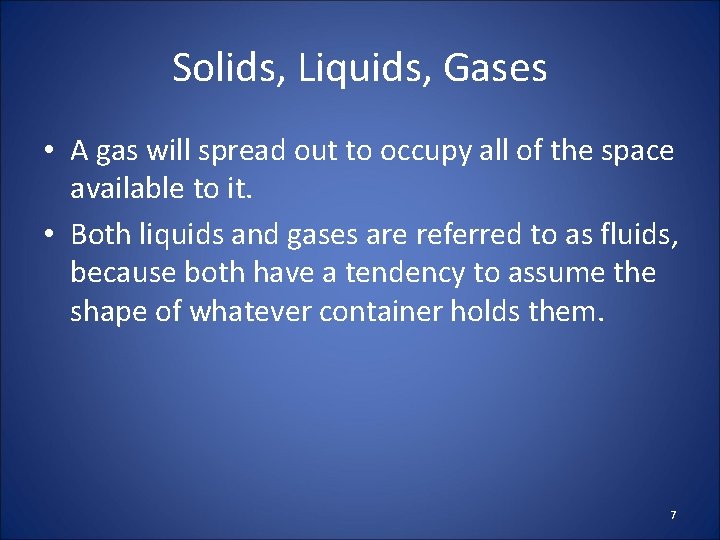 Solids, Liquids, Gases

• A gas will spread out to occupy all of the space available to it.

• Both liquids and gases are referred to as fluids, because both have a tendency to assume the shape of whatever container holds them.

7